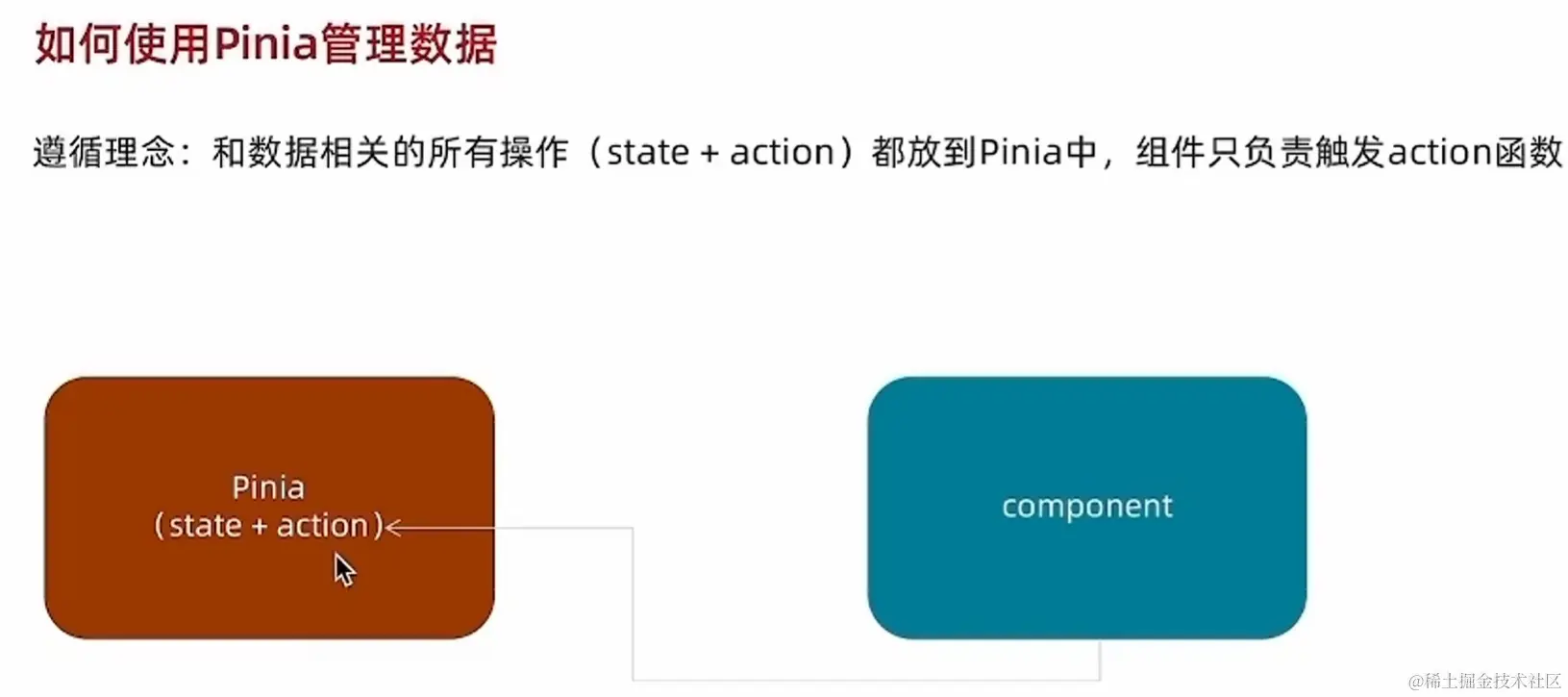 如何使用Pinia管理数据

遵循理念：和数据相关的所有操作（state + action）都放到Pinia中，组件只负责触发action函数

Pinia
(state + action)

component

@稀土掘金技术社区